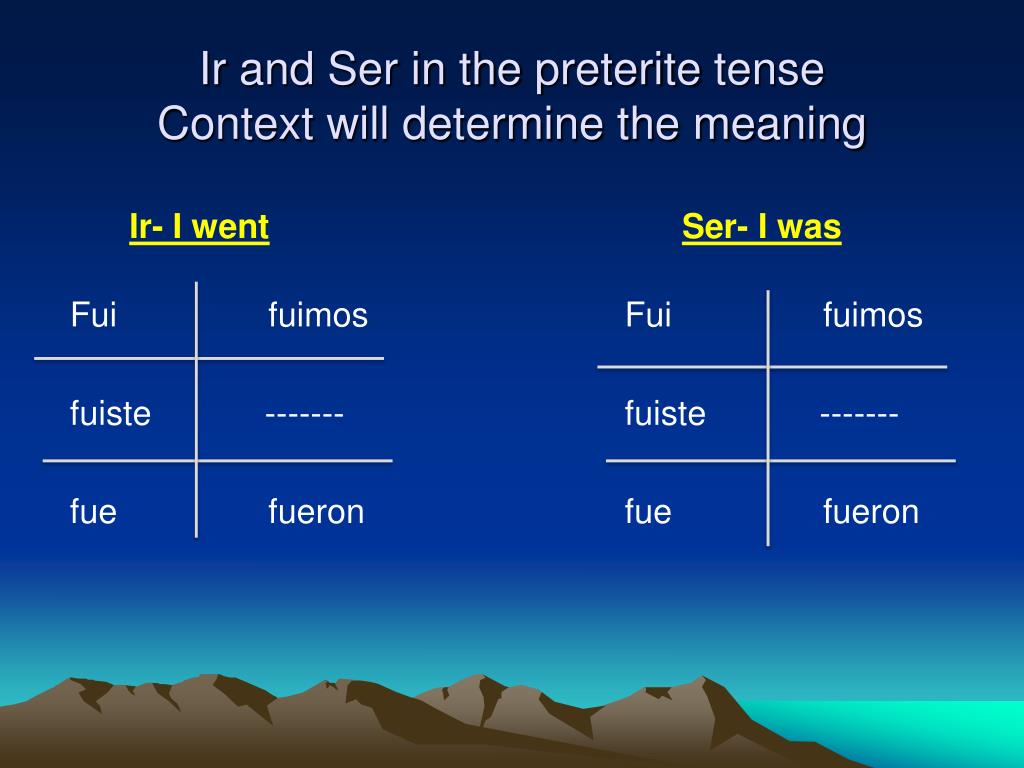 Ir and Ser in the preterite tense
Context will determine the meaning

Ir- I went

| Fui | fuimos |
|---|---|
| fuiste | ------- |
| fue | fueron |

Ser- I was

| Fui | fuimos |
|---|---|
| fuiste | ------- |
| fue | fueron |